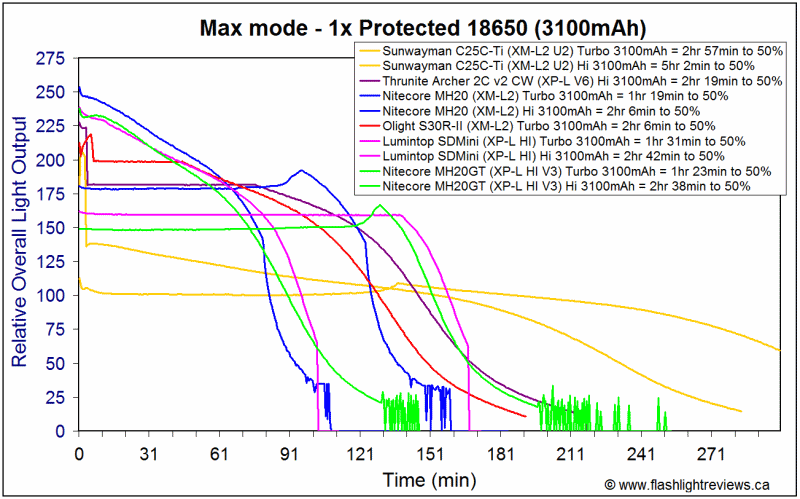 Max mode - 1x Protected 18650 (3100mAh)

Sunwayman C25C-Ti (XM-L2 U2) Turbo 3100mAh = 2hr 57min to 50%
Sunwayman C25C-Ti (XM-L2 U2) Hi 3100mAh = 5hr 2min to 50%
Thrunite Archer 2C v2 CW (XP-L V6) Hi 3100mAh = 2hr 19min to 50%
Nitecore MH20 (XM-L2) Turbo 3100mAh = 1hr 19min to 50%
Nitecore MH20 (XM-L2) Hi 3100mAh = 2hr 6min to 50%
Olight S30R-II (XM-L2) Turbo 3100mAh = 2hr 6min to 50%
Lumintop SDMini (XP-L HI) Turbo 3100mAh = 1hr 31min to 50%
Lumintop SDMini (XP-L HI) Hi 3100mAh = 2hr 42min to 50%
Nitecore MH20GT (XP-L HI V3) Turbo 3100mAh = 1hr 23min to 50%
Nitecore MH20GT (XP-L HI V3) Hi 3100mAh = 2hr 38min to 50%

Relative Overall Light Output

275
250
225
200
175
150
125
100
75
50
25
0

0 31 61 91 121 151 181 211 241 271

Time (min)

© www.flashlightreviews.ca